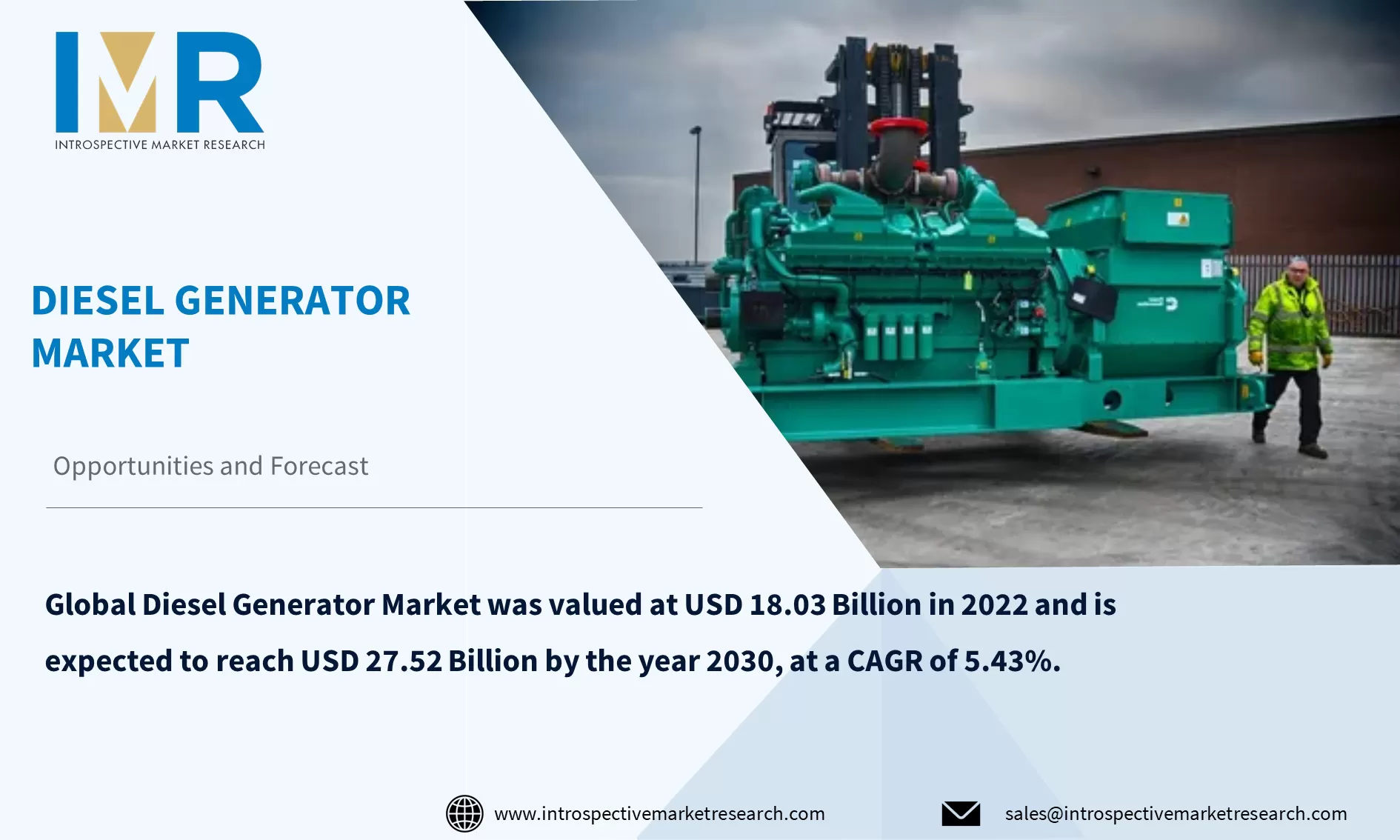 IMR
INTROSPECTIVE MARKET RESEARCH

DIESEL GENERATOR MARKET

Opportunities and Forecast

Global Diesel Generator Market was valued at USD 18.03 Billion in 2022 and is expected to reach USD 27.52 Billion by the year 2030, at a CAGR of 5.43%.

www.introspectivemarketresearch.com

sales@introspectivemarketresearch.com